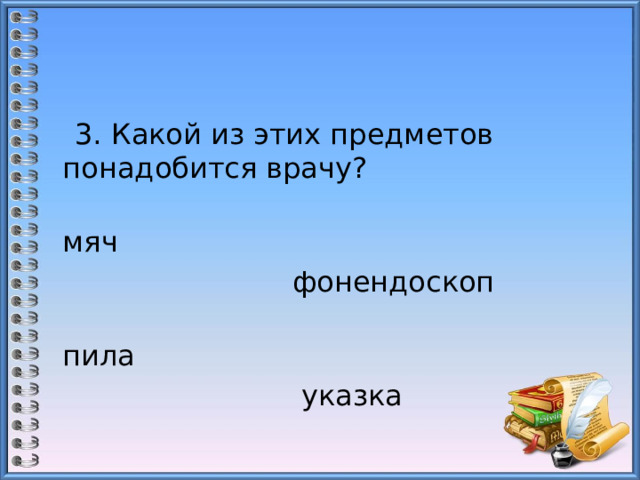 3. Какой из этих предметов понадобится врачу?

мяч

фонендоскоп

пила

указка